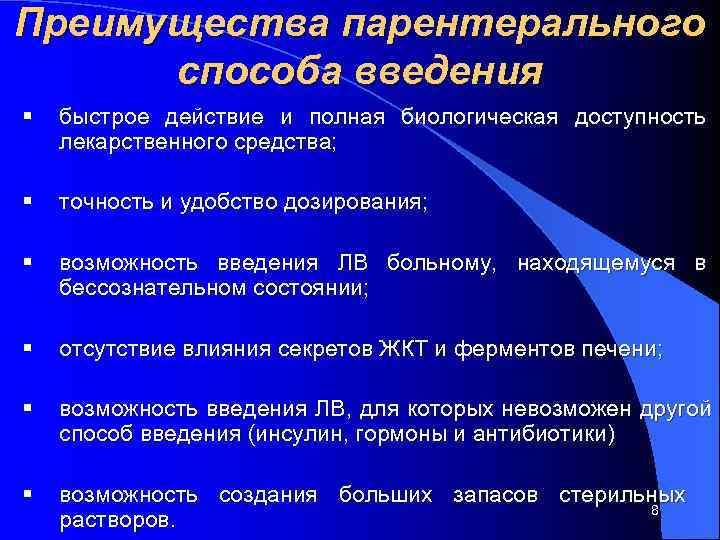 Преимущества парентерального способа введения

▪ быстрое действие и полная биологическая доступность лекарственного средства;

▪ точность и удобство дозирования;

▪ возможность введения ЛВ больному, находящемуся в бессознательном состоянии;

▪ отсутствие влияния секретов ЖКТ и ферментов печени;

▪ возможность введения ЛВ, для которых невозможен другой способ введения (инсулин, гормоны и антибиотики)

▪ возможность создания больших запасов стерильных растворов.

8